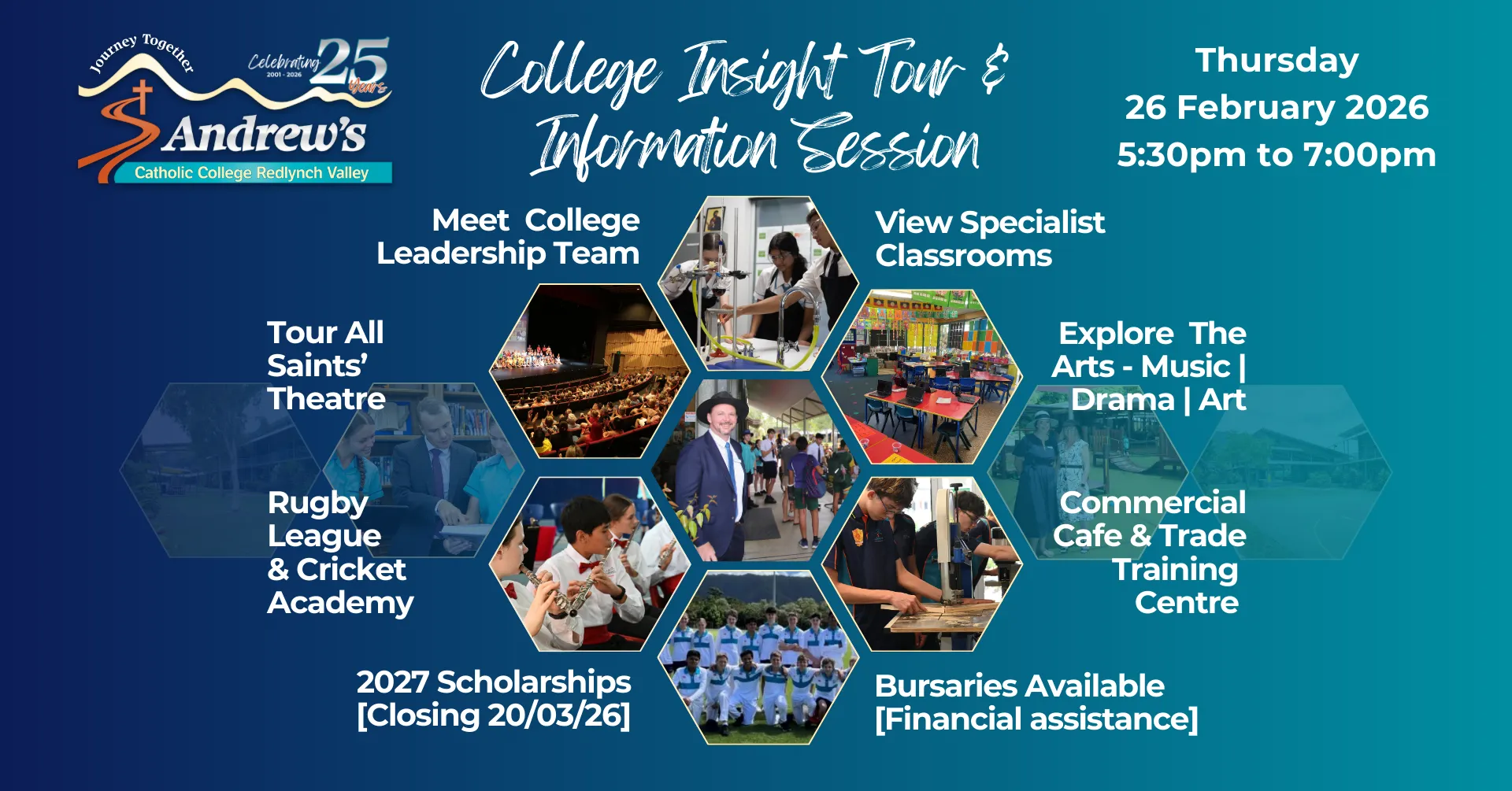 Journey Together

Celebrating 25 Years 2001 - 2026

St Andrew's

Catholic College Redlynch Valley

College Insight Tour & Information Session

Thursday
26 February 2026
5:30pm to 7:00pm

Meet College Leadership Team

View Specialist Classrooms

Tour All Saints' Theatre

Explore The Arts - Music | Drama | Art

Rugby League & Cricket Academy

Commercial Cafe & Trade Training Centre

2027 Scholarships [Closing 20/03/26]

Bursaries Available [Financial assistance]